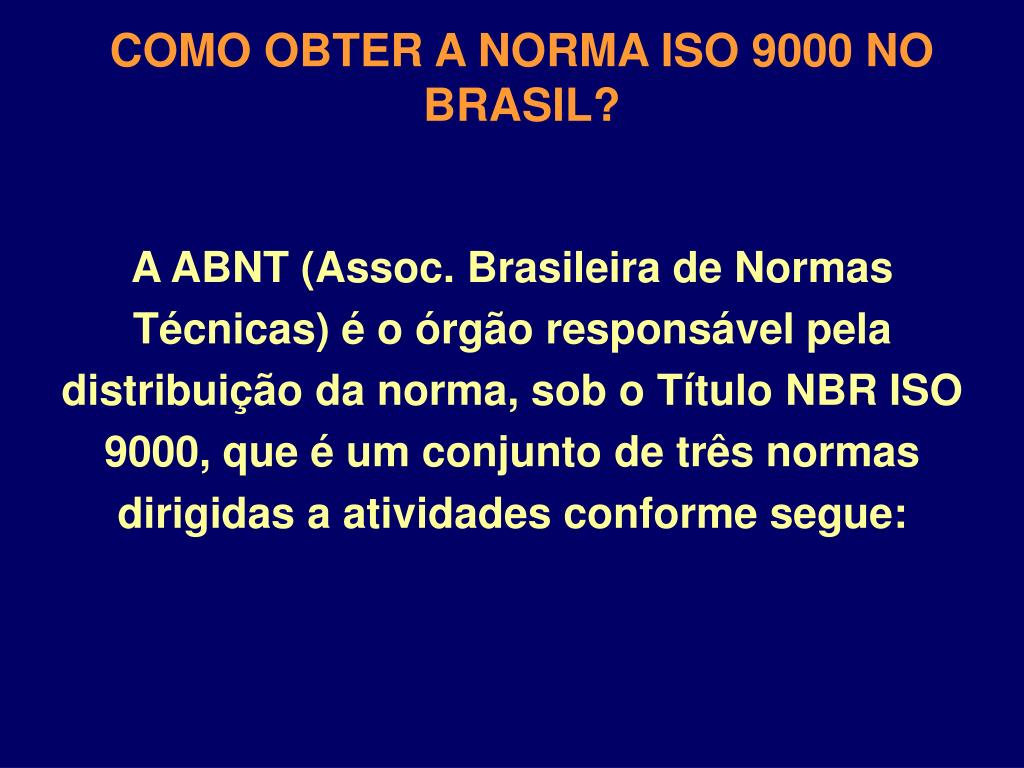 COMO OBTER A NORMA ISO 9000 NO BRASIL?

A ABNT (Assoc. Brasileira de Normas Técnicas) é o órgão responsável pela distribuição da norma, sob o Título NBR ISO 9000, que é um conjunto de três normas dirigidas a atividades conforme segue: